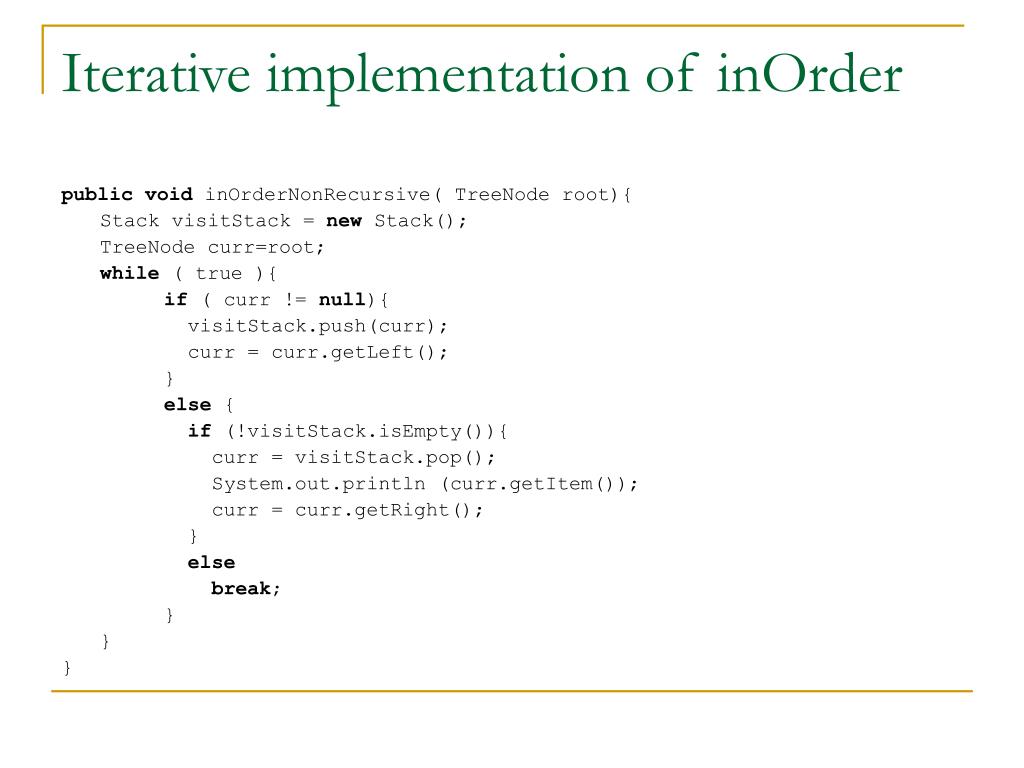 Iterative implementation of inOrder

public void inOrderNonRecursive( TreeNode root){
    Stack visitStack = new Stack();
    TreeNode curr=root;
    while ( true ){
        if ( curr != null){
            visitStack.push(curr);
            curr = curr.getLeft();
        }
        else {
            if (!visitStack.isEmpty()){
                curr = visitStack.pop();
                System.out.println (curr.getItem());
                curr = curr.getRight();
            }
            else
                break;
        }
    }
}